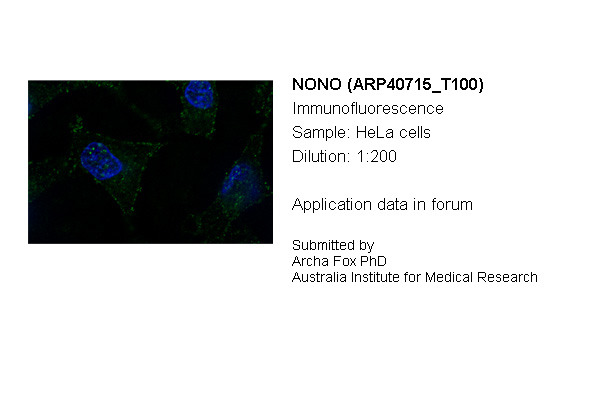 NONO (ARP40715_T100)
Immunofluorescence
Sample: HeLa cells
Dilution: 1:200

Application data in forum

Submitted by
Archa Fox PhD
Australia Institute for Medical Research